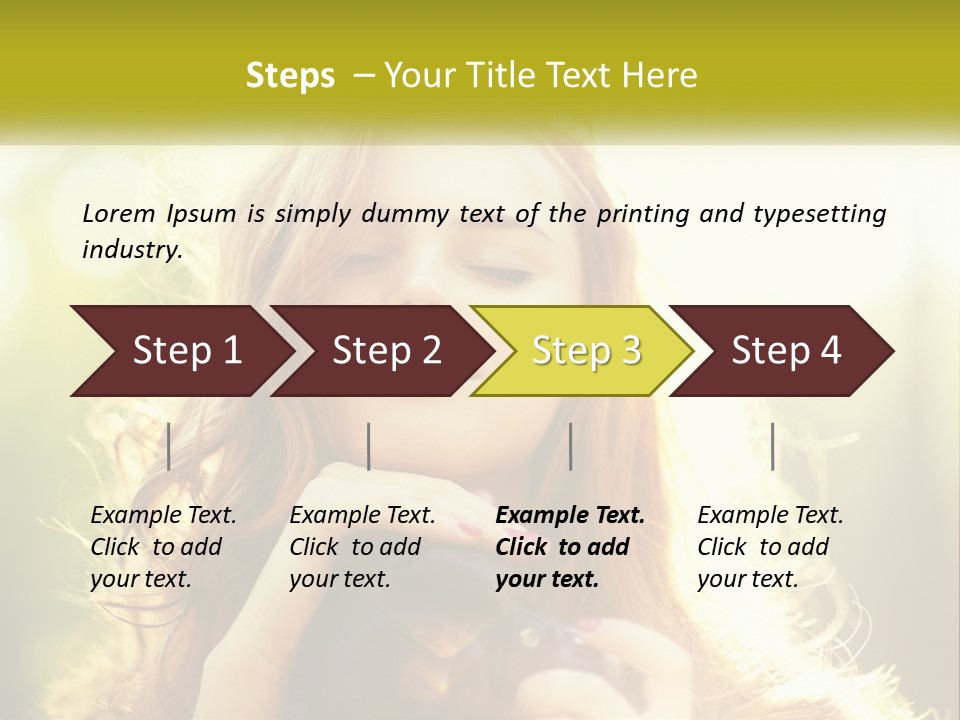 Steps – Your Title Text Here

Lorem Ipsum is simply dummy text of the printing and typesetting industry.

Step 1

Step 2

Step 3

Step 4

Example Text. Click to add your text.

Example Text. Click to add your text.

Example Text. Click to add your text.

Example Text. Click to add your text.